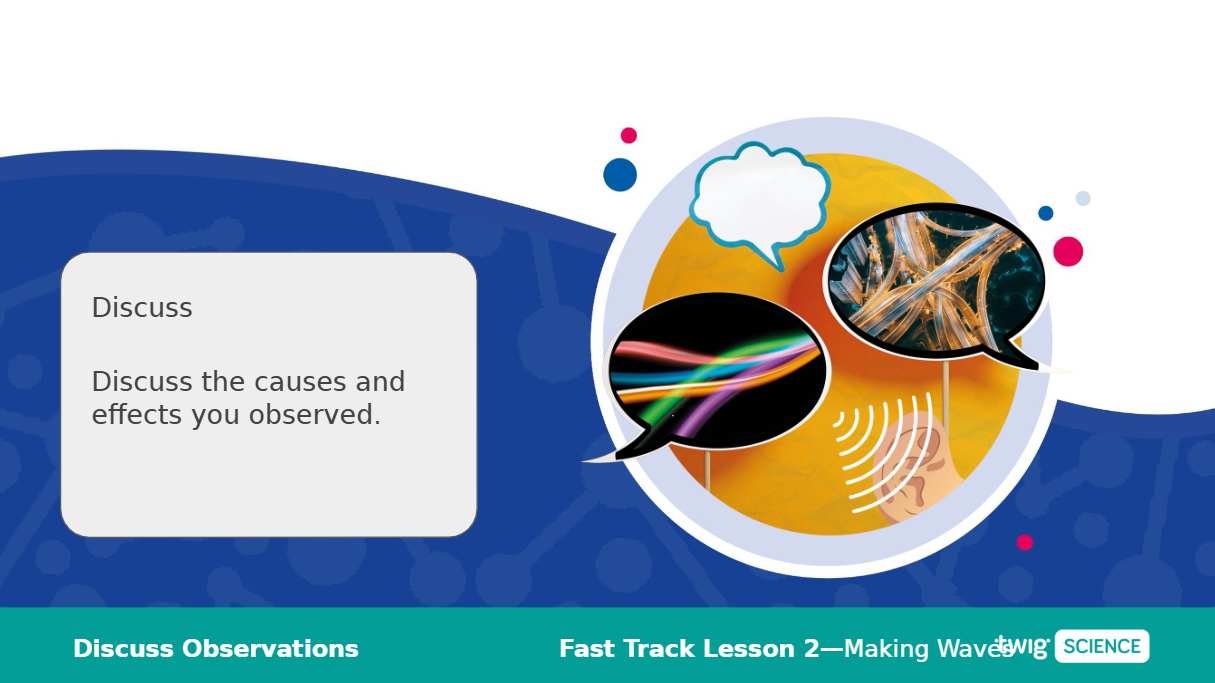 Discuss

Discuss the causes and effects you observed.

Discuss Observations

Fast Track Lesson 2—Making Waves

twig SCIENCE